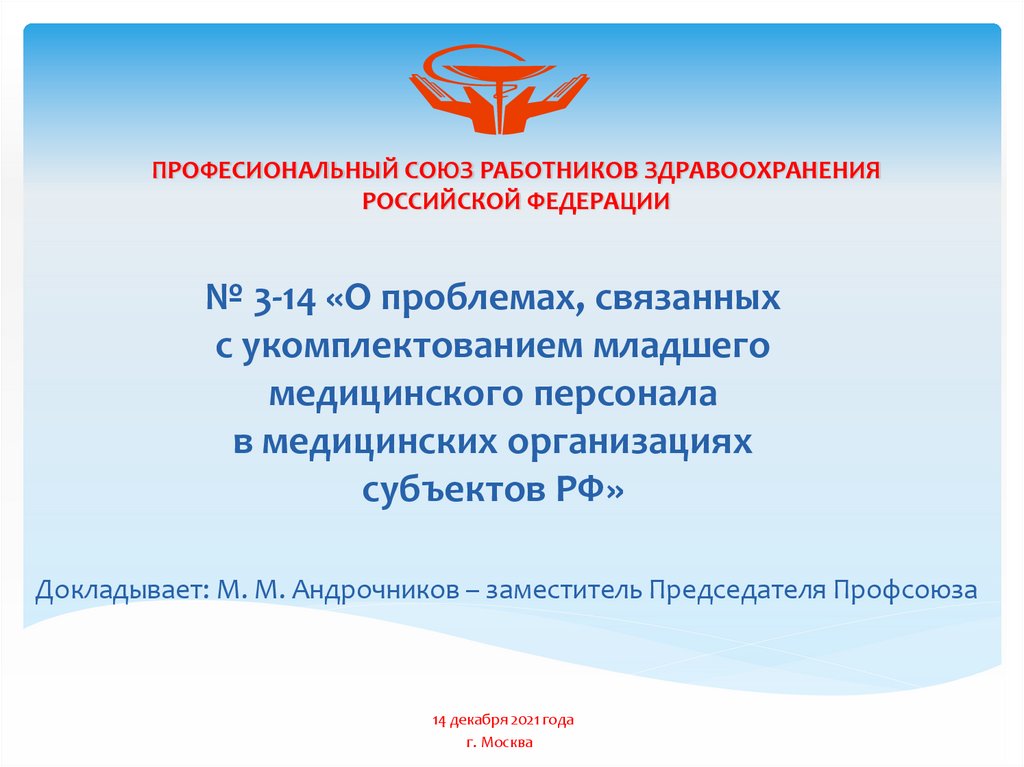 ПРОФЕСИОНАЛЬНЫЙ СОЮЗ РАБОТНИКОВ ЗДРАВООХРАНЕНИЯ РОССИЙСКОЙ ФЕДЕРАЦИИ

№ 3-14 «О проблемах, связанных с укомплектованием младшего медицинского персонала в медицинских организациях субъектов РФ»

Докладывает: М. М. Андрочников – заместитель Председателя Профсоюза

14 декабря 2021 года
г. Москва